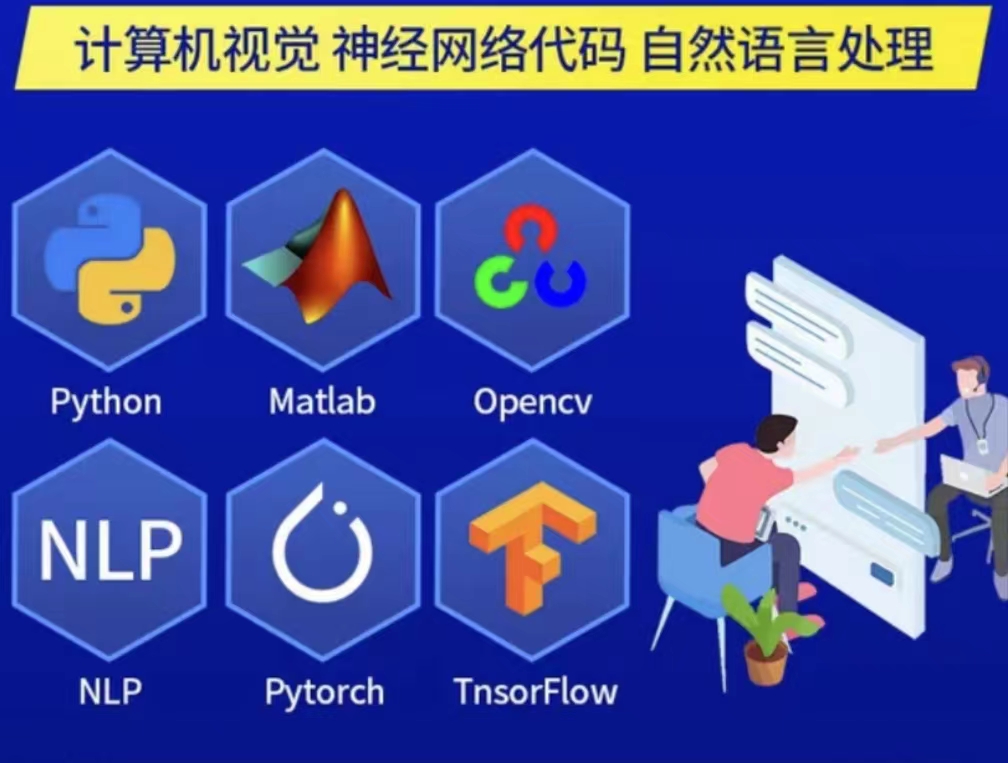 计算机视觉 神经网络代码 自然语言处理

Python

Matlab

Opencv

NLP

NLP

Pytorch

TnsorFlow